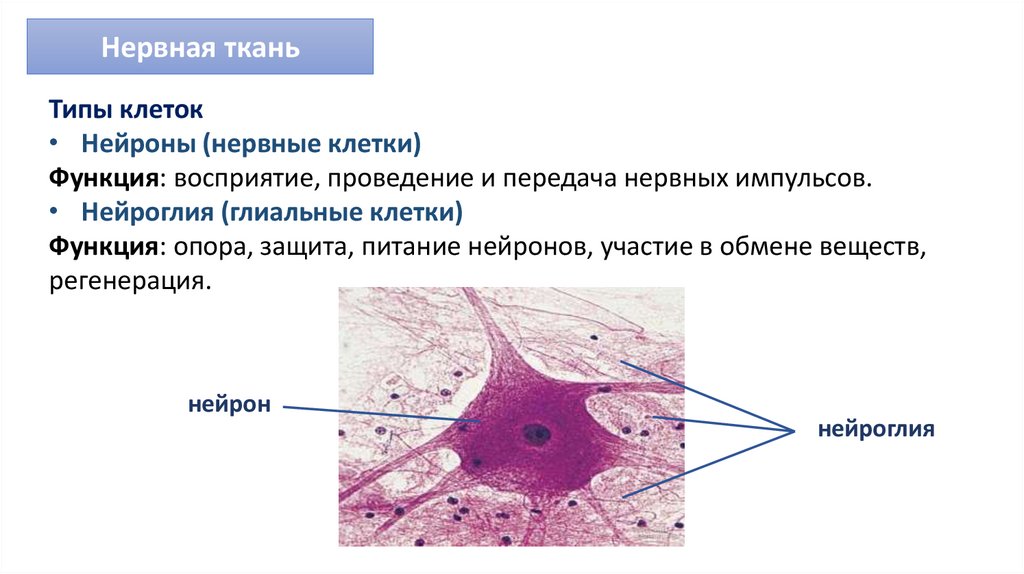 Нервная ткань

Типы клеток

• Нейроны (нервные клетки)

Функция: восприятие, проведение и передача нервных импульсов.

• Нейроглия (глиальные клетки)

Функция: опора, защита, питание нейронов, участие в обмене веществ, регенерация.

нейрон

нейроглия